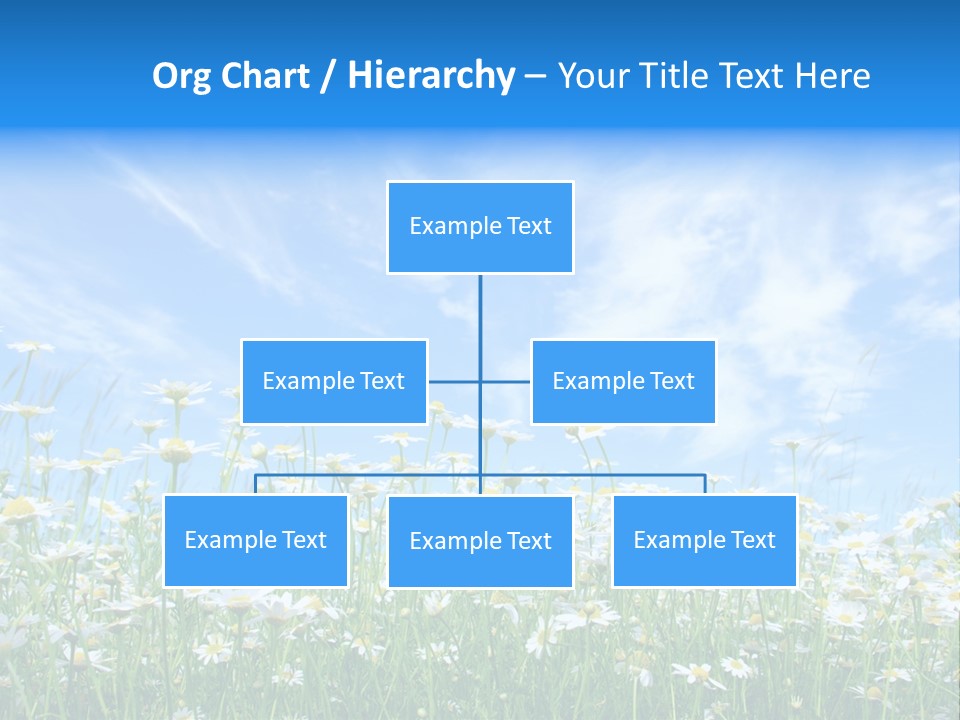 Org Chart / Hierarchy – Your Title Text Here

Example Text

Example Text

Example Text

Example Text

Example Text

Example Text